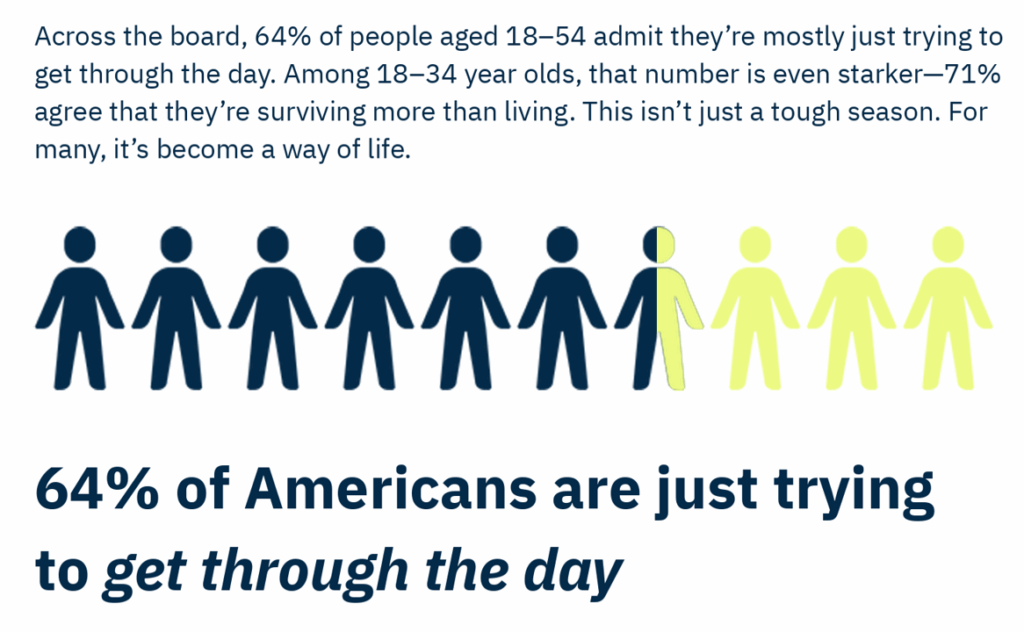 Across the board, 64% of people aged 18–54 admit they're mostly just trying to get through the day. Among 18–34 year olds, that number is even starker—71% agree that they're surviving more than living. This isn't just a tough season. For many, it's become a way of life.

64% of Americans are just trying to get through the day